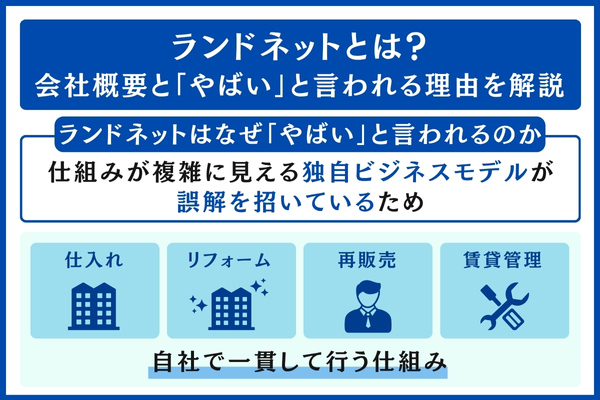 ランドネットとは?
会社概要と「やばい」と言われる理由を解説

ランドネットはなぜ「やばい」と言われるのか

仕組みが複雑に見える独自ビジネスモデルが誤解を招いているため

仕入れ

リフォーム

再販売

賃貸管理

自社で一貫して行う仕組み